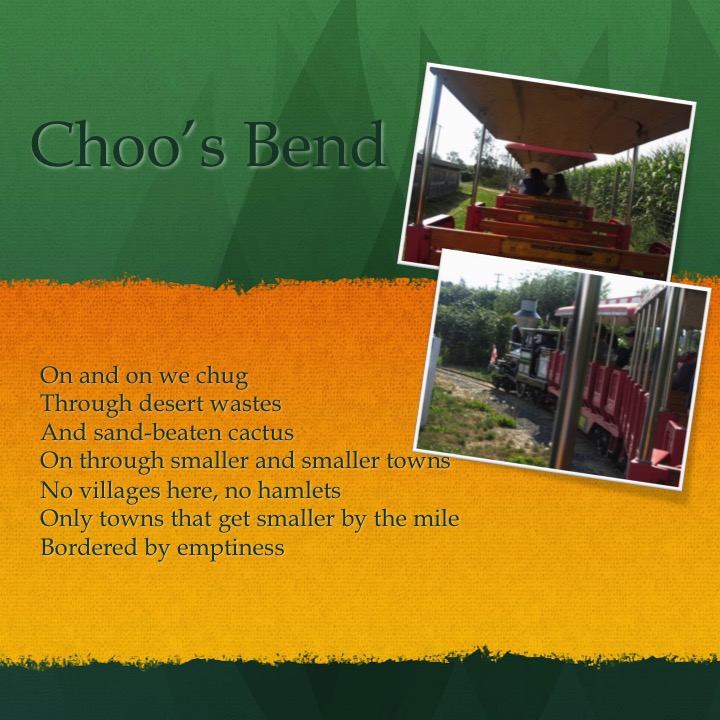 Choo's Bend

On and on we chug
Through desert wastes
And sand-beaten cactus
On through smaller and smaller towns
No villages here, no hamlets
Only towns that get smaller by the mile
Bordered by emptiness